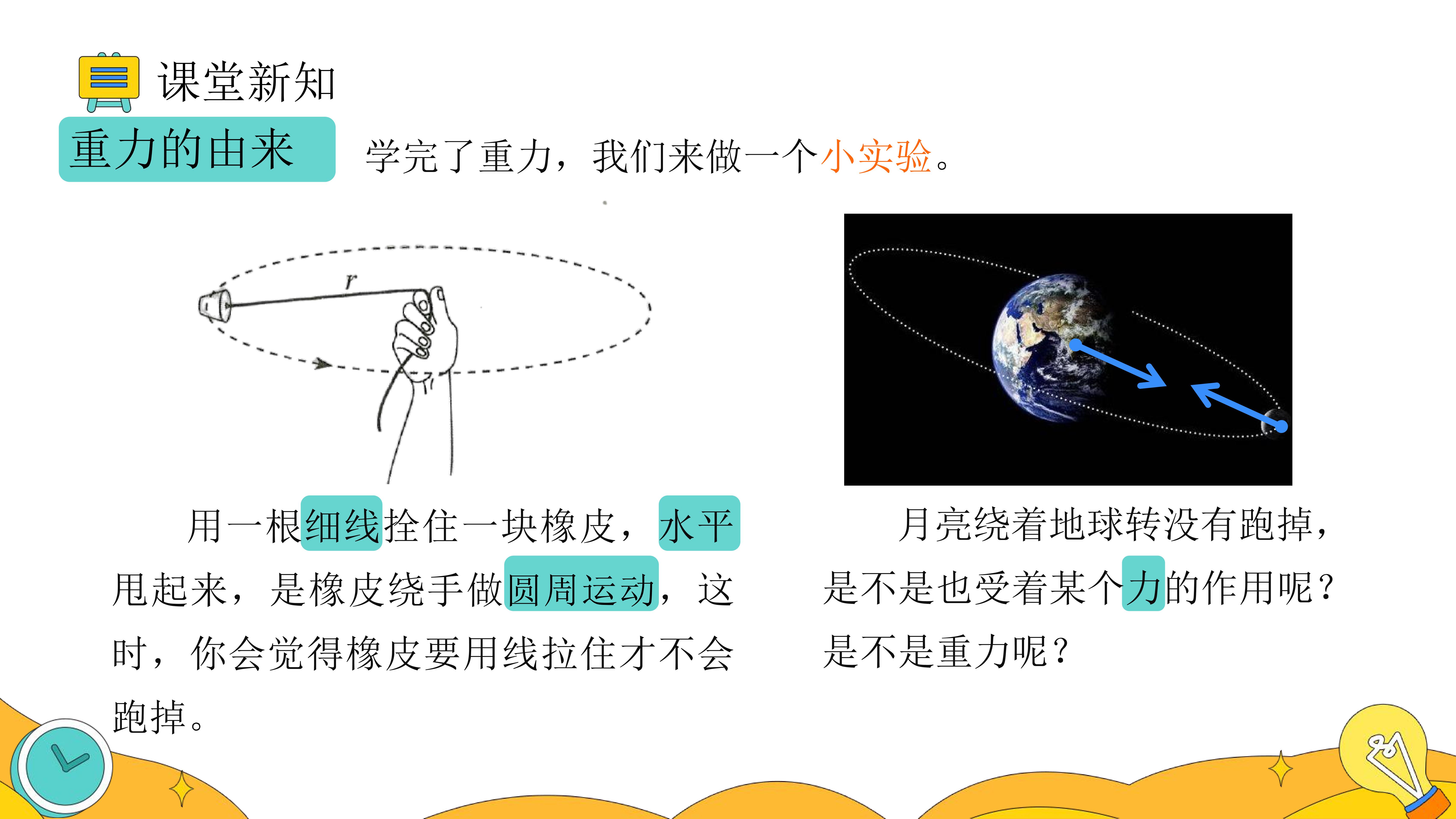 课堂新知

重力的由来

学完了重力，我们来做一个小实验。

$r$

用一根细线拴住一块橡皮，水平甩起来，是橡皮绕手做圆周运动，这时，你会觉得橡皮要用线拉住才不会跑掉。

月亮绕着地球转没有跑掉，是不是也受着某个力的作用呢？是不是重力呢？